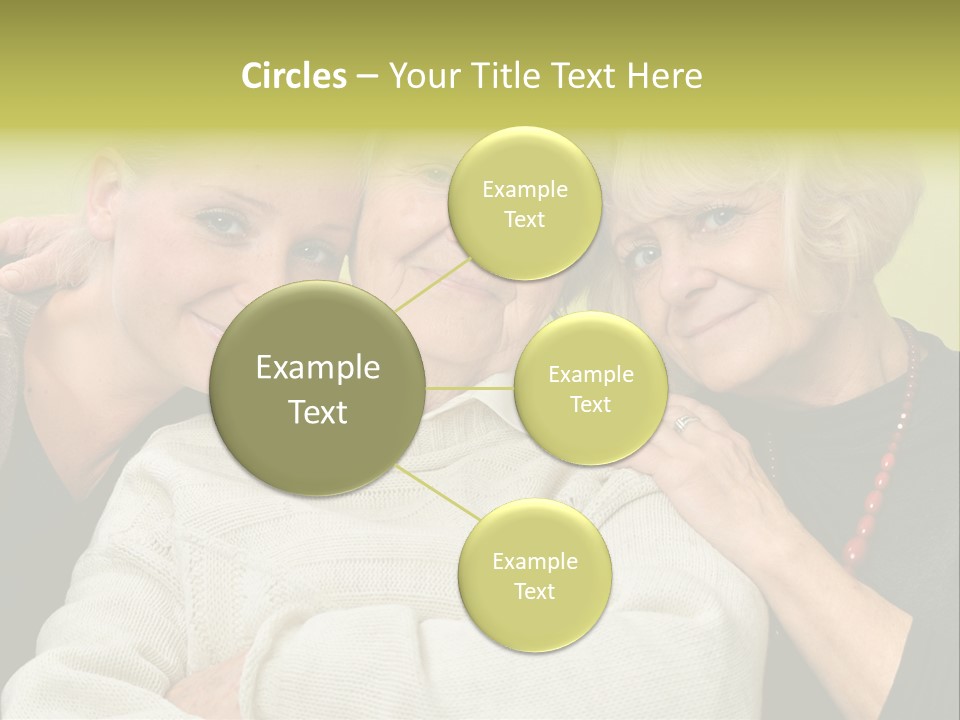 Circles – Your Title Text Here

Example Text

Example Text

Example Text

Example Text